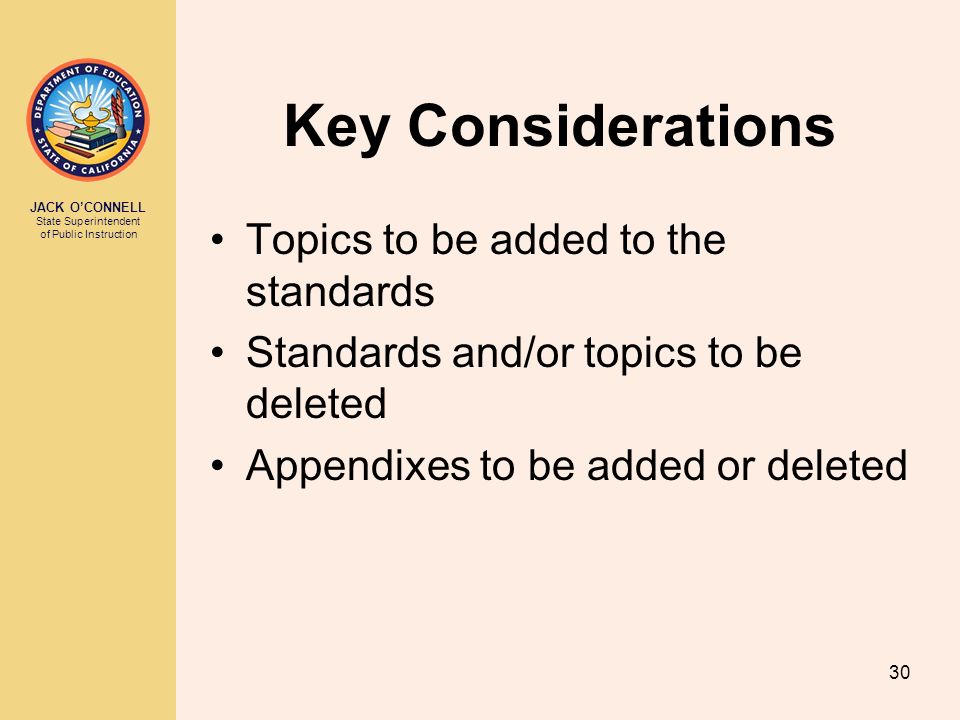 DEPARTMENT OF EDUCATION
STATE OF CALIFORNIA

JACK O'CONNELL
State Superintendent of Public Instruction

Key Considerations

• Topics to be added to the standards
• Standards and/or topics to be deleted
• Appendixes to be added or deleted

30